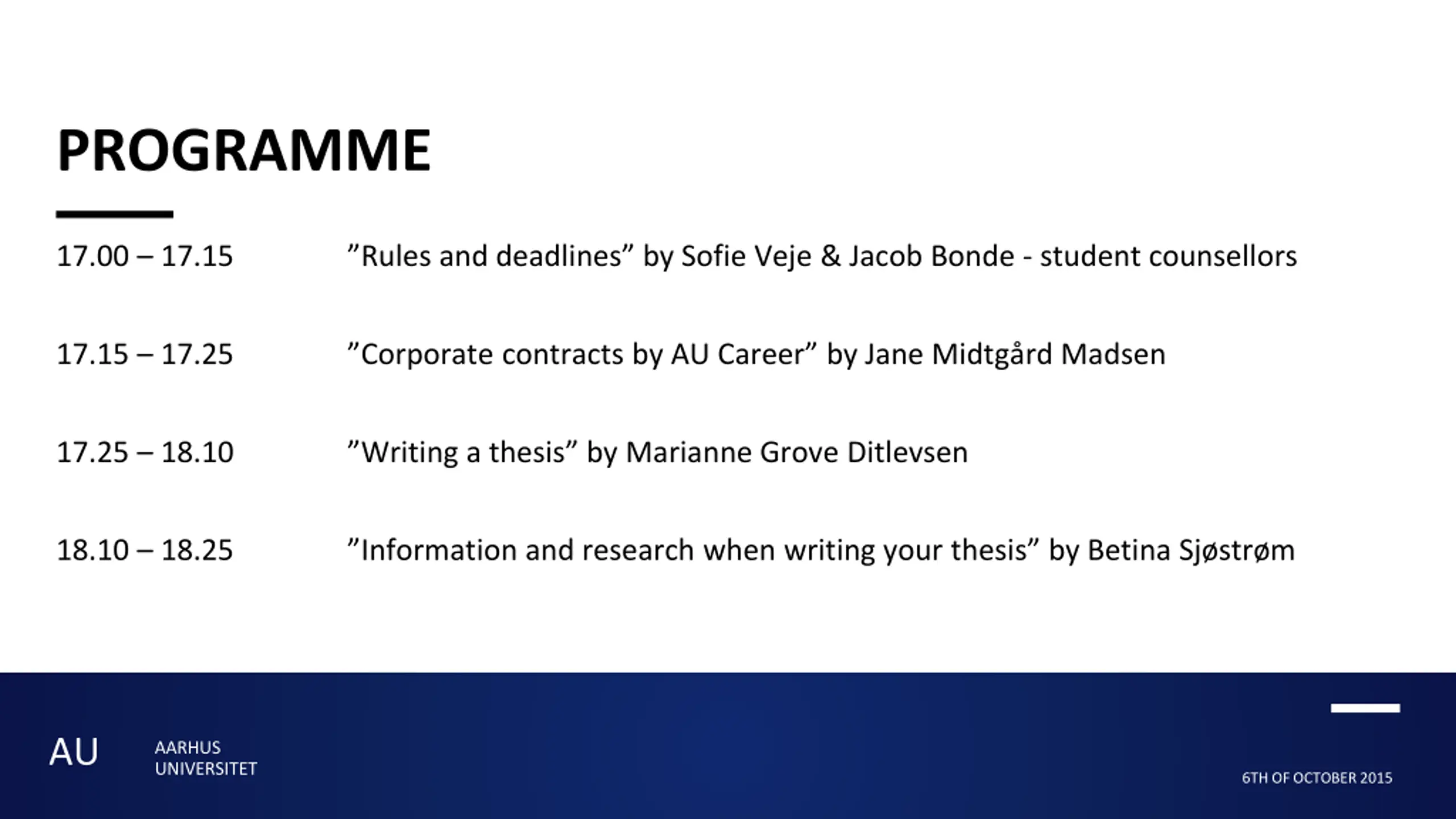 PROGRAMME

17.00 – 17.15 ”Rules and deadlines” by Sofie Veje & Jacob Bonde - student counsellors

17.15 – 17.25 ”Corporate contracts by AU Career” by Jane Midtgård Madsen

17.25 – 18.10 ”Writing a thesis” by Marianne Grove Ditlevsen

18.10 – 18.25 ”Information and research when writing your thesis” by Betina Sjøstrøm

AU AARHUS UNIVERSITET

6TH OF OCTOBER 2015